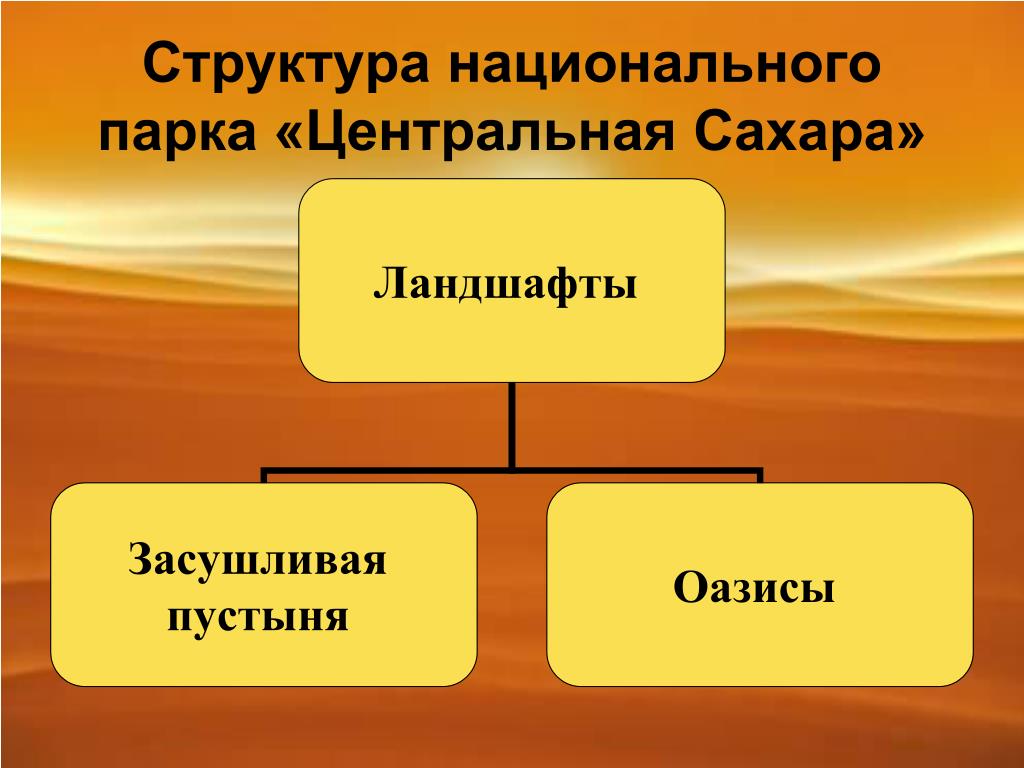 Структура национального парка «Центральная Сахара»

Ландшафты

Засушливая пустыня

Оазисы